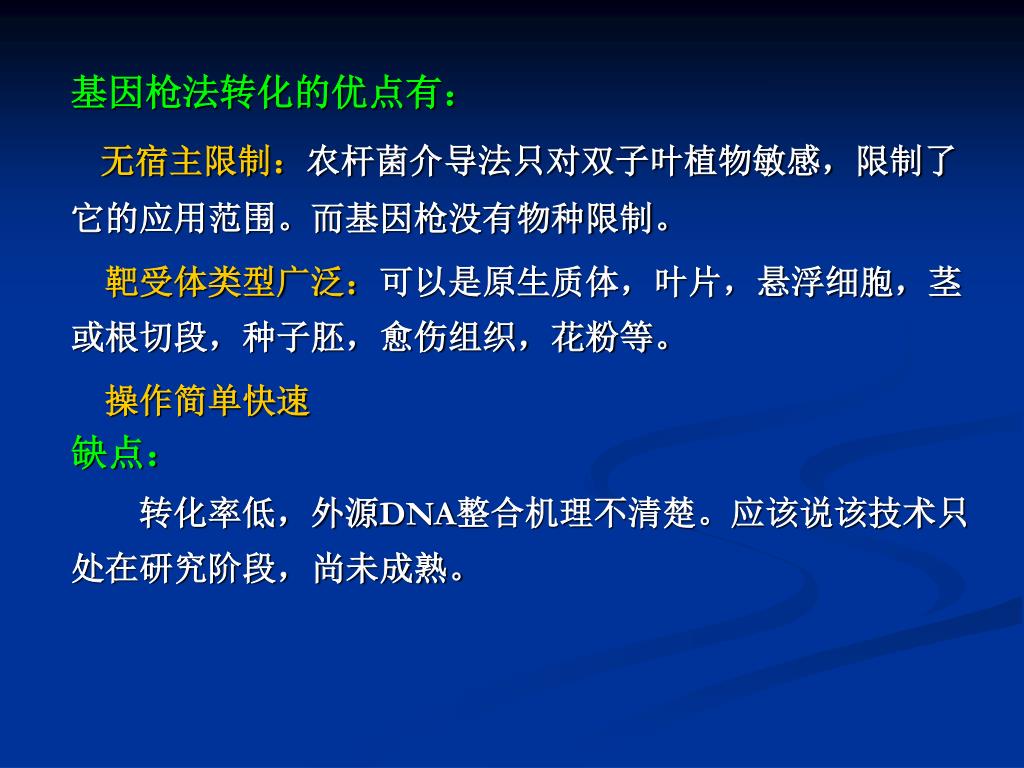 基因枪法转化的优点有：

无宿主限制：农杆菌介导法只对双子叶植物敏感，限制了它的应用范围。而基因枪没有物种限制。

靶受体类型广泛：可以是原生质体，叶片，悬浮细胞，茎或根切段，种子胚，愈伤组织，花粉等。

操作简单快速

缺点：

转化率低，外源DNA整合机理不清楚。应该说该技术只处在研究阶段，尚未成熟。